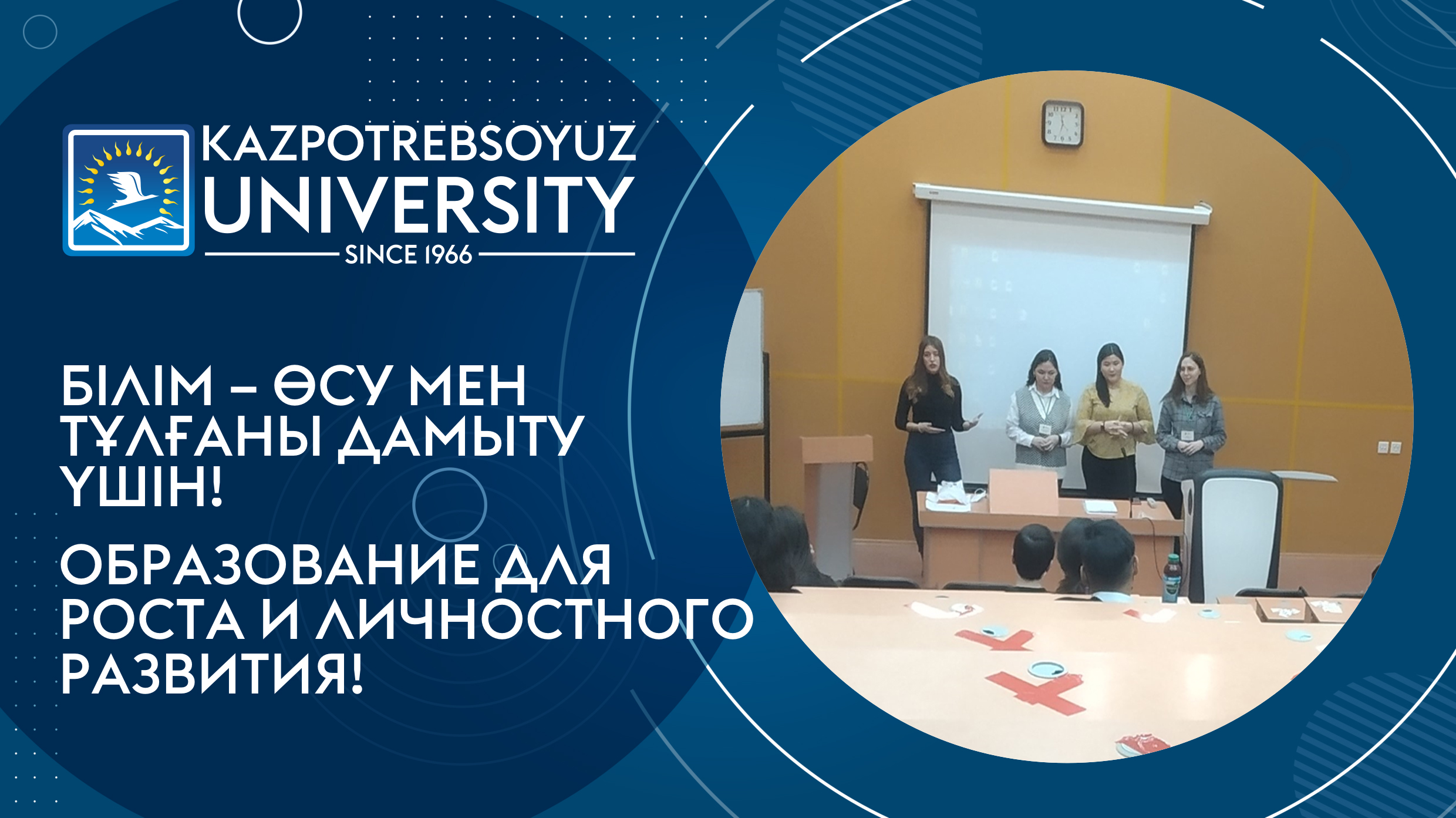 KAZPOTREBSOYUZ
UNIVERSITY
SINCE 1966

БІЛІМ – ӨСУ МЕН ТҰЛҒАНЫ ДАМЫТУ ҮШІН!

ОБРАЗОВАНИЕ ДЛЯ РОСТА И ЛИЧНОСТНОГО РАЗВИТИЯ!